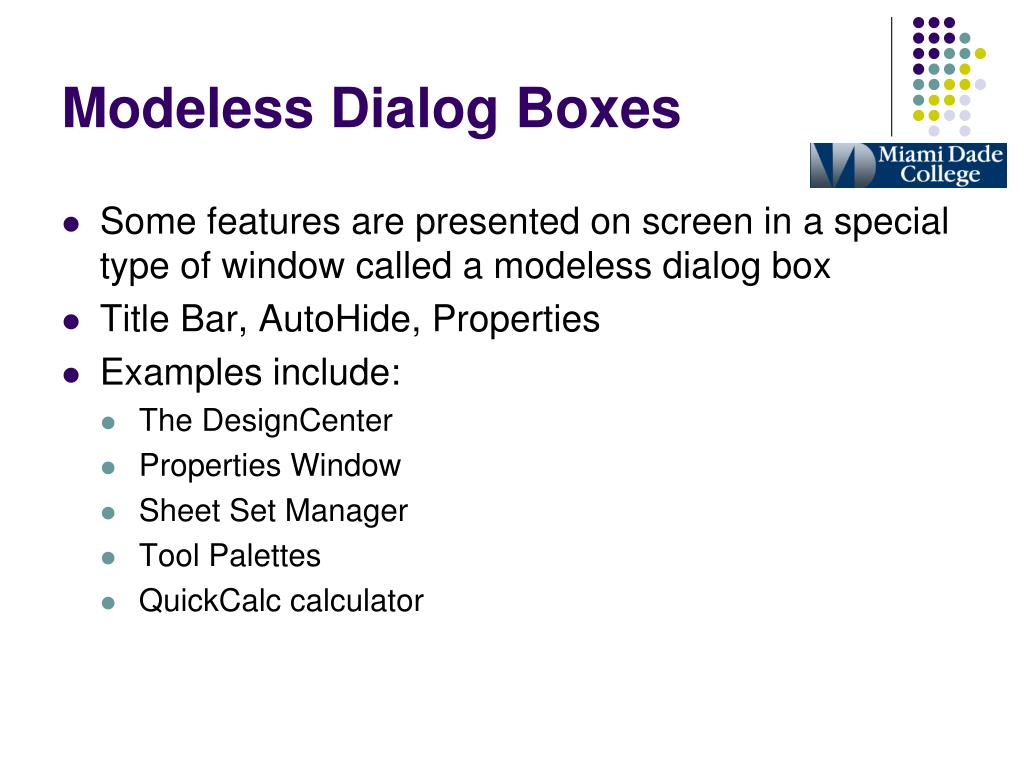 Modeless Dialog Boxes

Miami Dade College

- Some features are presented on screen in a special type of window called a modeless dialog box
- Title Bar, AutoHide, Properties
- Examples include:
  - The DesignCenter
  - Properties Window
  - Sheet Set Manager
  - Tool Palettes
  - QuickCalc calculator